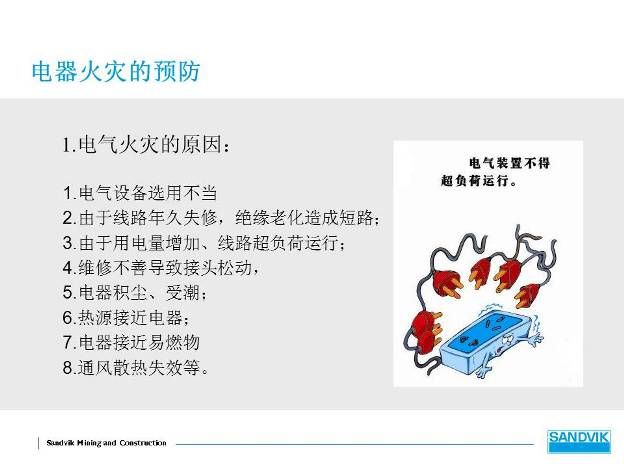 电器火灾的预防

1.电气火灾的原因：

1.电气设备选用不当
2.由于线路年久失修，绝缘老化造成短路；
3.由于用电量增加、线路超负荷运行；
4.维修不善导致接头松动，
5.电器积尘、受潮；
6.热源接近电器；
7.电器接近易燃物
8.通风散热失效等。

电气装置不得超负荷运行。

Sandvik Mining and Construction

SANDVIK